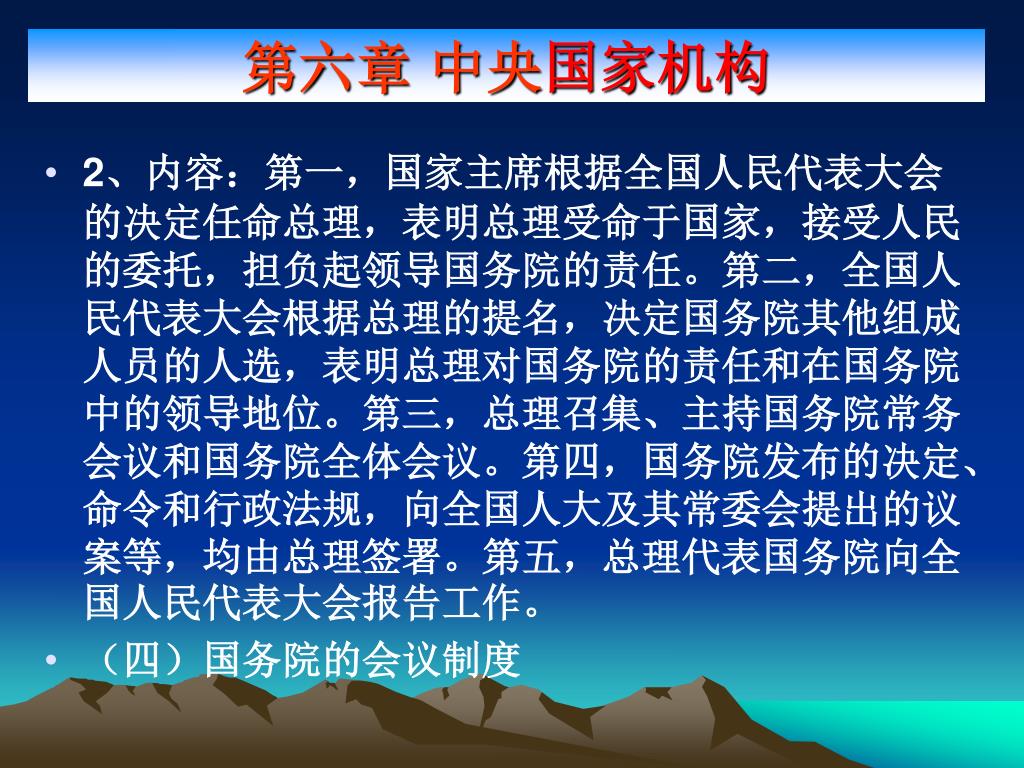 第六章 中央国家机构

• 2、内容：第一，国家主席根据全国人民代表大会的决定任命总理，表明总理受命于国家，接受人民的委托，担负起领导国务院的责任。第二，全国人民代表大会根据总理的提名，决定国务院其他组成人员的人选，表明总理对国务院的责任和在国务院中的领导地位。第三，总理召集、主持国务院常务会议和国务院全体会议。第四，国务院发布的决定、命令和行政法规，向全国人大及其常委会提出的议案等，均由总理签署。第五，总理代表国务院向全国人民代表大会报告工作。

• （四）国务院的会议制度